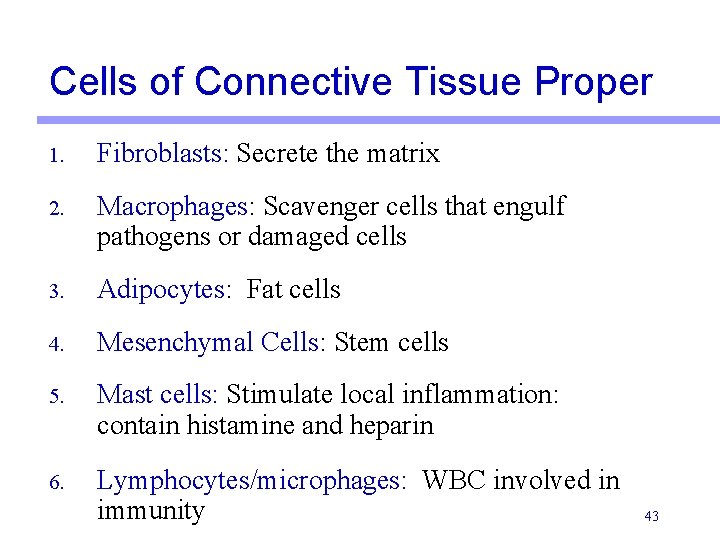 Cells of Connective Tissue Proper

1. Fibroblasts: Secrete the matrix

2. Macrophages: Scavenger cells that engulf pathogens or damaged cells

3. Adipocytes: Fat cells

4. Mesenchymal Cells: Stem cells

5. Mast cells: Stimulate local inflammation: contain histamine and heparin

6. Lymphocytes/microphages: WBC involved in immunity

43